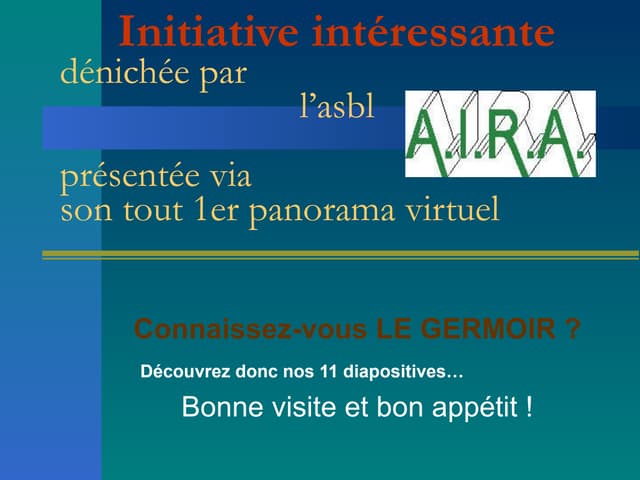 Initiative intéressante
dénichée par
l'asbl
A.I.R.A.
présentée via
son tout 1er panorama virtuel

Connaissez-vous LE GERMOIR ?

Découvrez donc nos 11 diapositives…

Bonne visite et bon appétit !